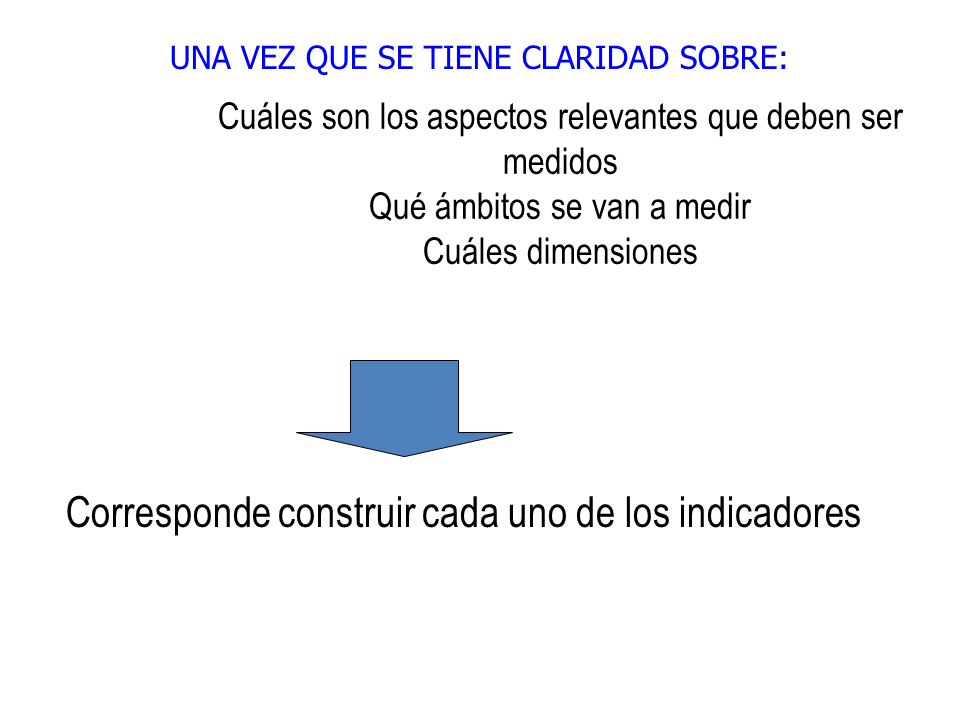 UNA VEZ QUE SE TIENE CLARIDAD SOBRE:

Cuáles son los aspectos relevantes que deben ser medidos
Qué ámbitos se van a medir
Cuáles dimensiones

Corresponde construir cada uno de los indicadores